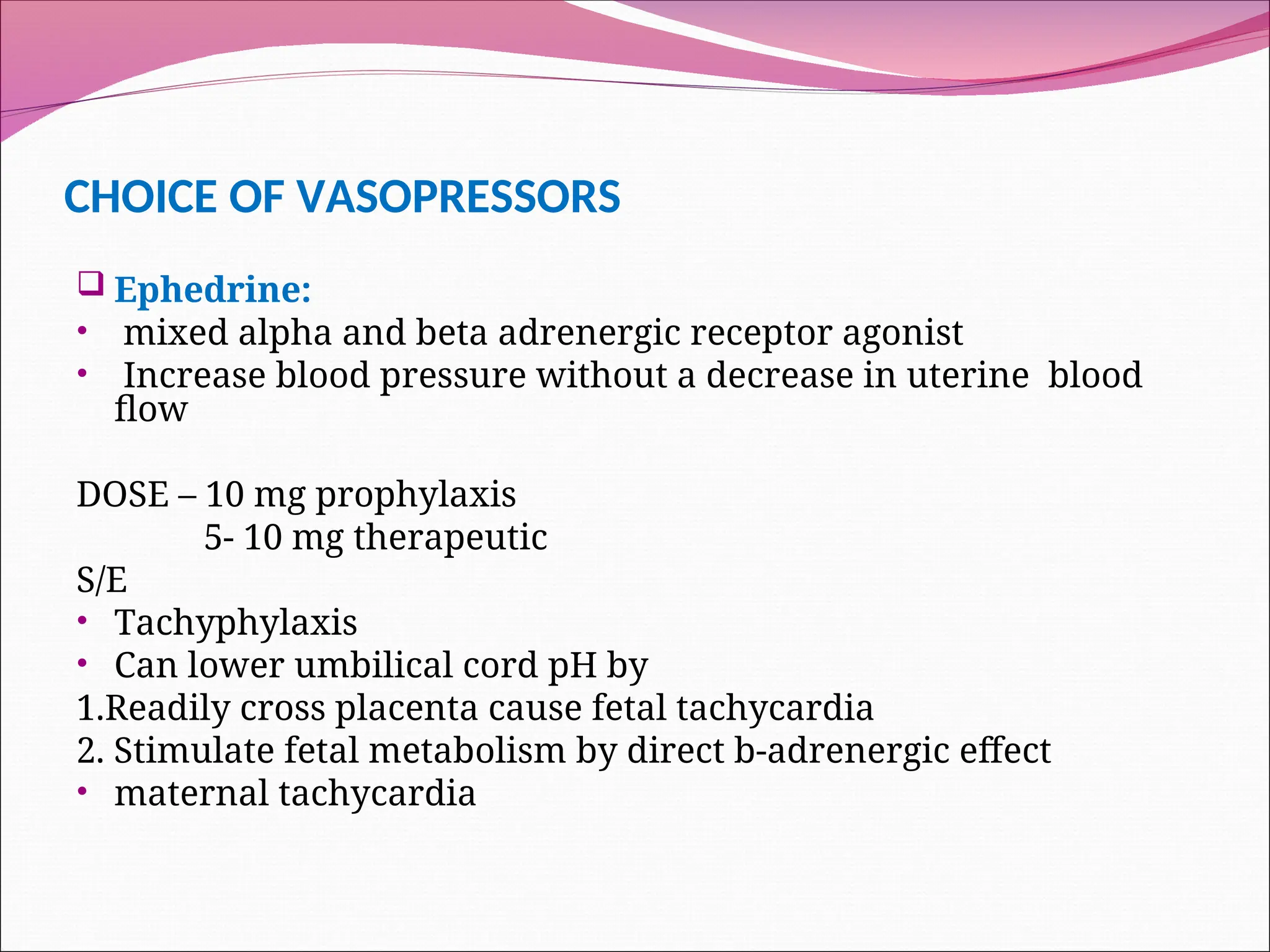 CHOICE OF VASOPRESSORS

❑ Ephedrine:
• mixed alpha and beta adrenergic receptor agonist
• Increase blood pressure without a decrease in uterine blood flow

DOSE – 10 mg prophylaxis
5- 10 mg therapeutic
S/E
• Tachyphylaxis
• Can lower umbilical cord pH by
1.Readily cross placenta cause fetal tachycardia
2. Stimulate fetal metabolism by direct b-adrenergic effect
• maternal tachycardia